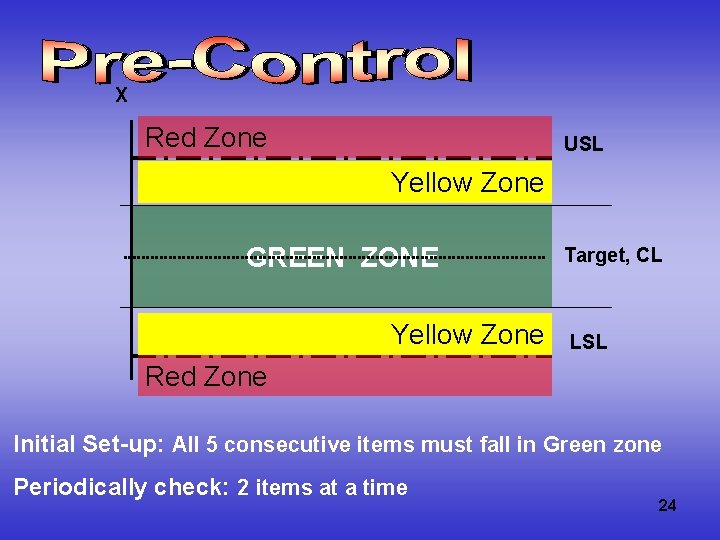 Pre-Control

X

Red Zone

USL

Yellow Zone

GREEN ZONE

Target, CL

Yellow Zone

LSL

Red Zone

Initial Set-up: All 5 consecutive items must fall in Green zone

Periodically check: 2 items at a time

24